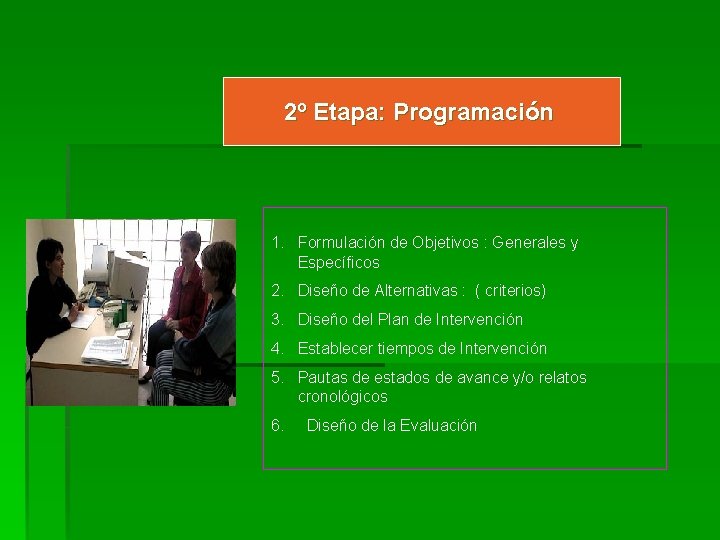 2º Etapa: Programación

1. Formulación de Objetivos : Generales y Específicos
2. Diseño de Alternativas : ( criterios)
3. Diseño del Plan de Intervención
4. Establecer tiempos de Intervención
5. Pautas de estados de avance y/o relatos cronológicos
6. Diseño de la Evaluación